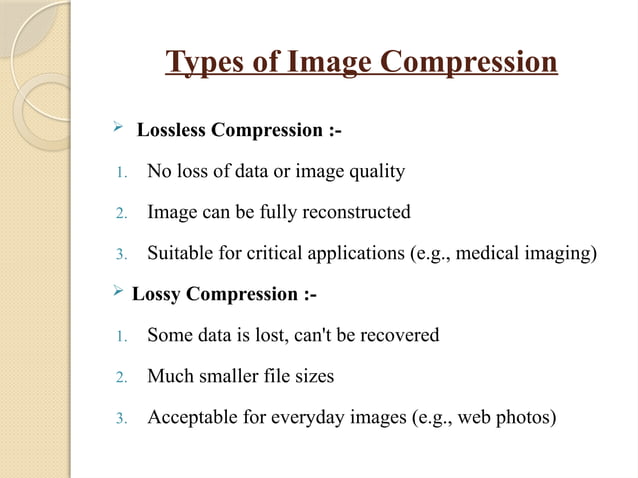 Types of Image Compression

➢ Lossless Compression :-

1. No loss of data or image quality
2. Image can be fully reconstructed
3. Suitable for critical applications (e.g., medical imaging)

➢ Lossy Compression :-

1. Some data is lost, can't be recovered
2. Much smaller file sizes
3. Acceptable for everyday images (e.g., web photos)